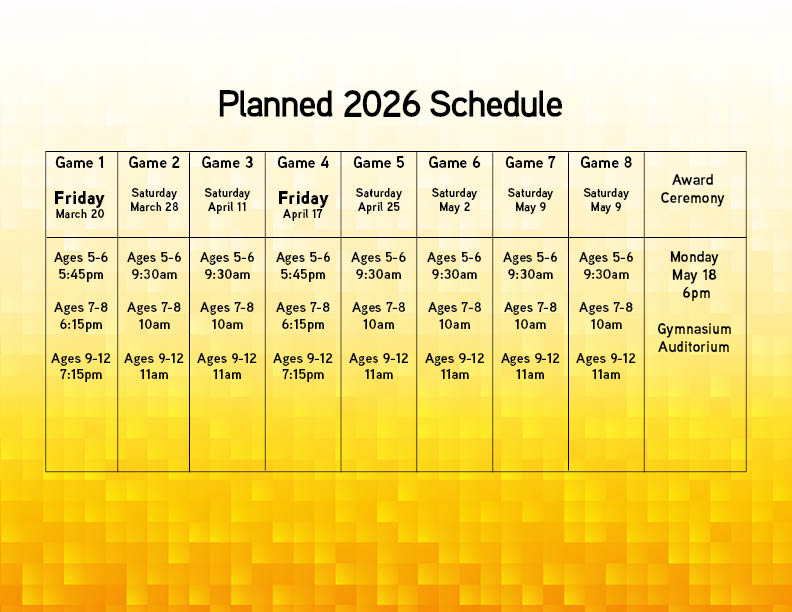 Planned 2026 Schedule

| Game 1 Friday March 20 | Game 2 Saturday March 28 | Game 3 Saturday April 11 | Game 4 Friday April 17 | Game 5 Saturday April 25 | Game 6 Saturday May 2 | Game 7 Saturday May 9 | Game 8 Saturday May 9 | Award Ceremony |
|---|---|---|---|---|---|---|---|---|
| Ages 5-6 5:45pm Ages 7-8 6:15pm Ages 9-12 7:15pm | Ages 5-6 9:30am Ages 7-8 10am Ages 9-12 11am | Ages 5-6 9:30am Ages 7-8 10am Ages 9-12 11am | Ages 5-6 5:45pm Ages 7-8 6:15pm Ages 9-12 7:15pm | Ages 5-6 9:30am Ages 7-8 10am Ages 9-12 11am | Ages 5-6 9:30am Ages 7-8 10am Ages 9-12 11am | Ages 5-6 9:30am Ages 7-8 10am Ages 9-12 11am | Ages 5-6 9:30am Ages 7-8 10am Ages 9-12 11am | Monday May 18 6pm Gymnasium Auditorium |